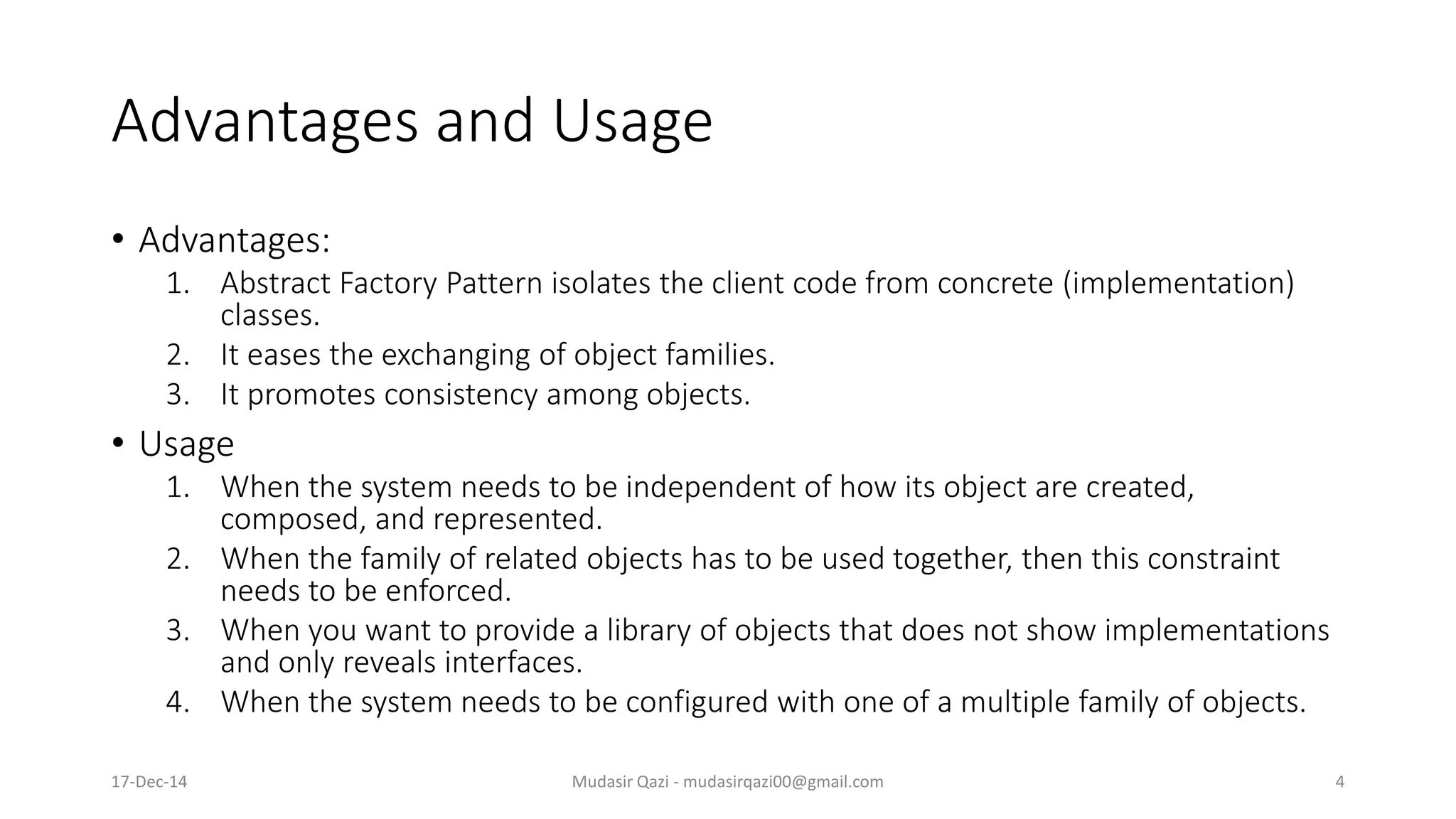 Advantages and Usage

• Advantages:
1. Abstract Factory Pattern isolates the client code from concrete (implementation) classes.
2. It eases the exchanging of object families.
3. It promotes consistency among objects.

• Usage
1. When the system needs to be independent of how its object are created, composed, and represented.
2. When the family of related objects has to be used together, then this constraint needs to be enforced.
3. When you want to provide a library of objects that does not show implementations and only reveals interfaces.
4. When the system needs to be configured with one of a multiple family of objects.

17-Dec-14

Mudasir Qazi - mudasirqazi00@gmail.com

4